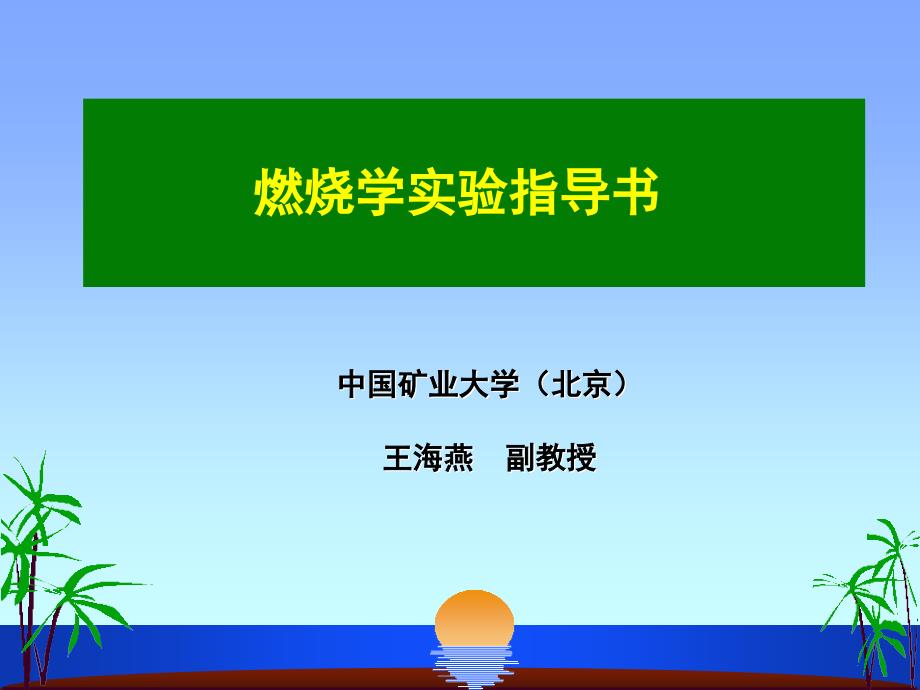 燃烧学实验指导书

中国矿业大学（北京）

王海燕　副教授